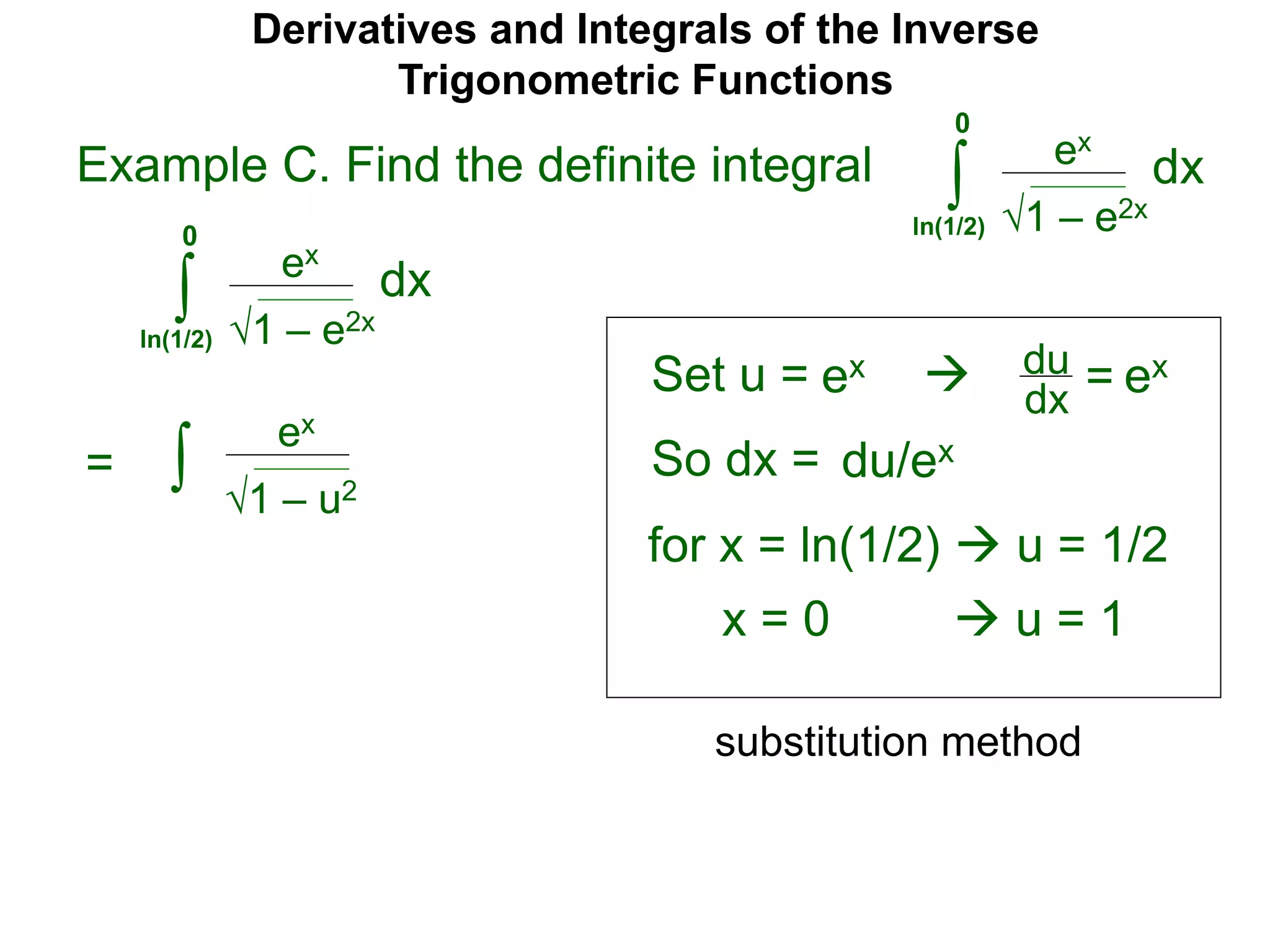 Derivatives and Integrals of the Inverse Trigonometric Functions

Example C. Find the definite integral $\int_{\ln(1/2)}^{0} \frac{e^x}{\sqrt{1 - e^{2x}}} dx$

$\int_{\ln(1/2)}^{0} \frac{e^x}{\sqrt{1 - e^{2x}}} dx$

$= \int \frac{e^x}{\sqrt{1 - u^2}}$

Set $u = e^x$ → $\frac{du}{dx} = e^x$

So $dx = du/e^x$

for $x = \ln(1/2)$ → $u = 1/2$

$x = 0$ → $u = 1$

substitution method